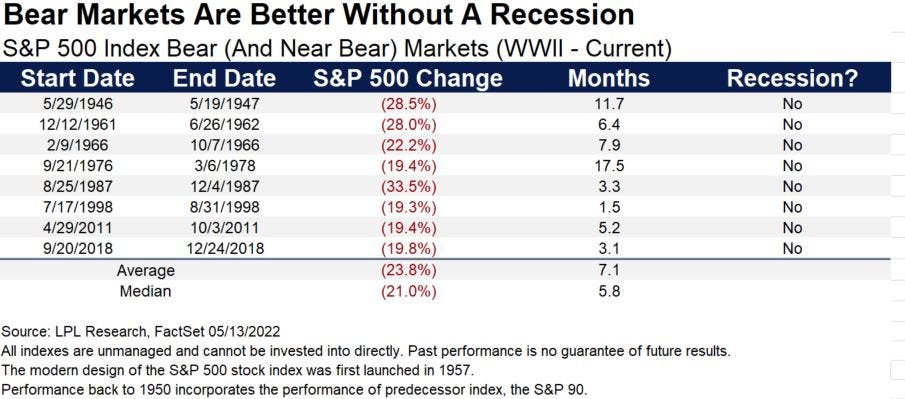 Bear Markets Are Better Without A Recession

S&P 500 Index Bear (And Near Bear) Markets (WWII - Current)

| Start Date | End Date | S&P 500 Change | Months | Recession? |
|---|---|---|---|---|
| 5/29/1946 | 5/19/1947 | (28.5%) | 11.7 | No |
| 12/12/1961 | 6/26/1962 | (28.0%) | 6.4 | No |
| 2/9/1966 | 10/7/1966 | (22.2%) | 7.9 | No |
| 9/21/1976 | 3/6/1978 | (19.4%) | 17.5 | No |
| 8/25/1987 | 12/4/1987 | (33.5%) | 3.3 | No |
| 7/17/1998 | 8/31/1998 | (19.3%) | 1.5 | No |
| 4/29/2011 | 10/3/2011 | (19.4%) | 5.2 | No |
| 9/20/2018 | 12/24/2018 | (19.8%) | 3.1 | No |
| Average | | (23.8%) | 7.1 | |
| Median | | (21.0%) | 5.8 | |

Source: LPL Research, FactSet 05/13/2022
All indexes are unmanaged and cannot be invested into directly. Past performance is no guarantee of future results.
The modern design of the S&P 500 stock index was first launched in 1957.
Performance back to 1950 incorporates the performance of predecessor index, the S&P 90.